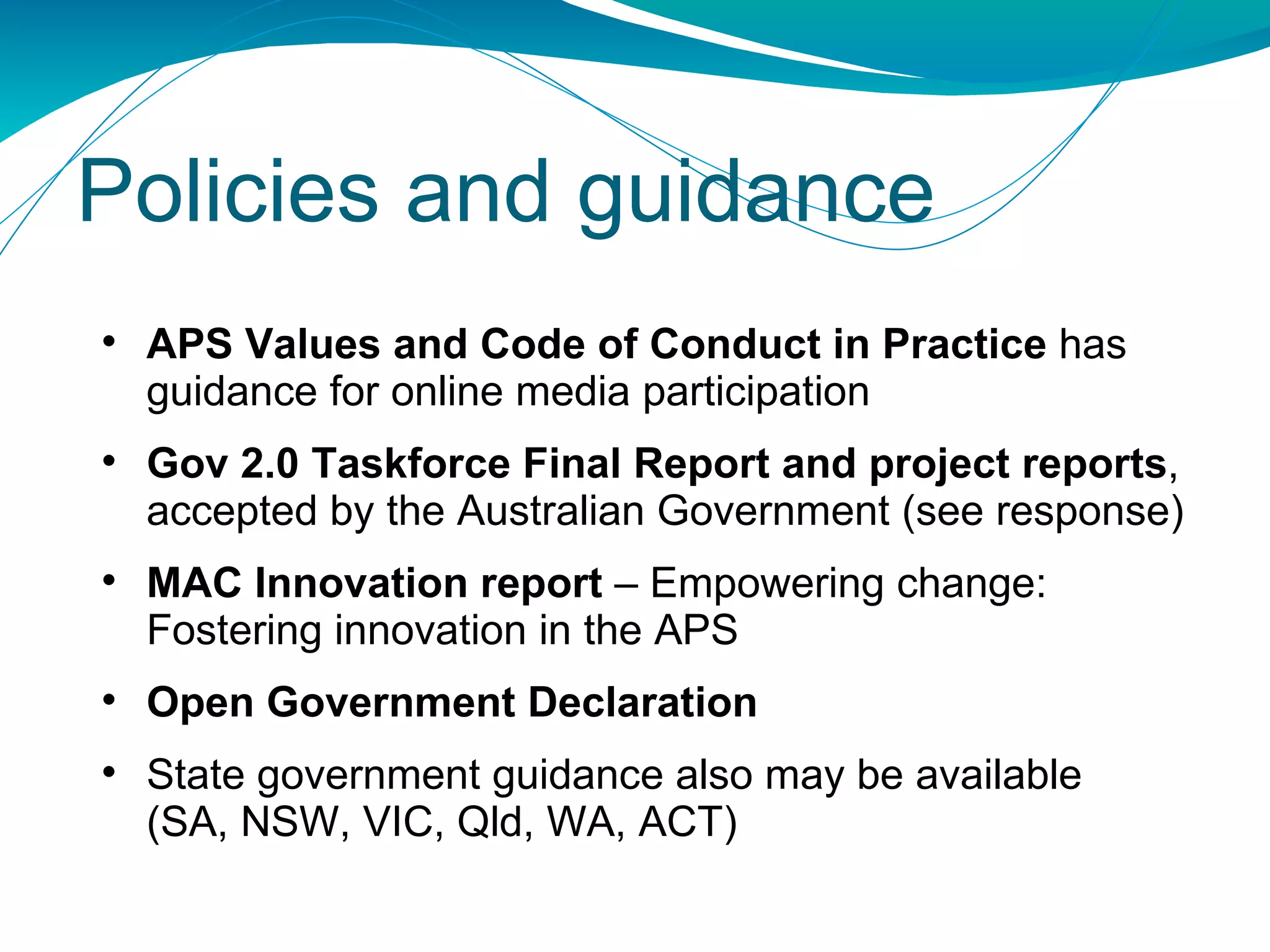 Policies and guidance

• APS Values and Code of Conduct in Practice has guidance for online media participation

• Gov 2.0 Taskforce Final Report and project reports, accepted by the Australian Government (see response)

• MAC Innovation report – Empowering change: Fostering innovation in the APS

• Open Government Declaration

• State government guidance also may be available (SA, NSW, VIC, Qld, WA, ACT)